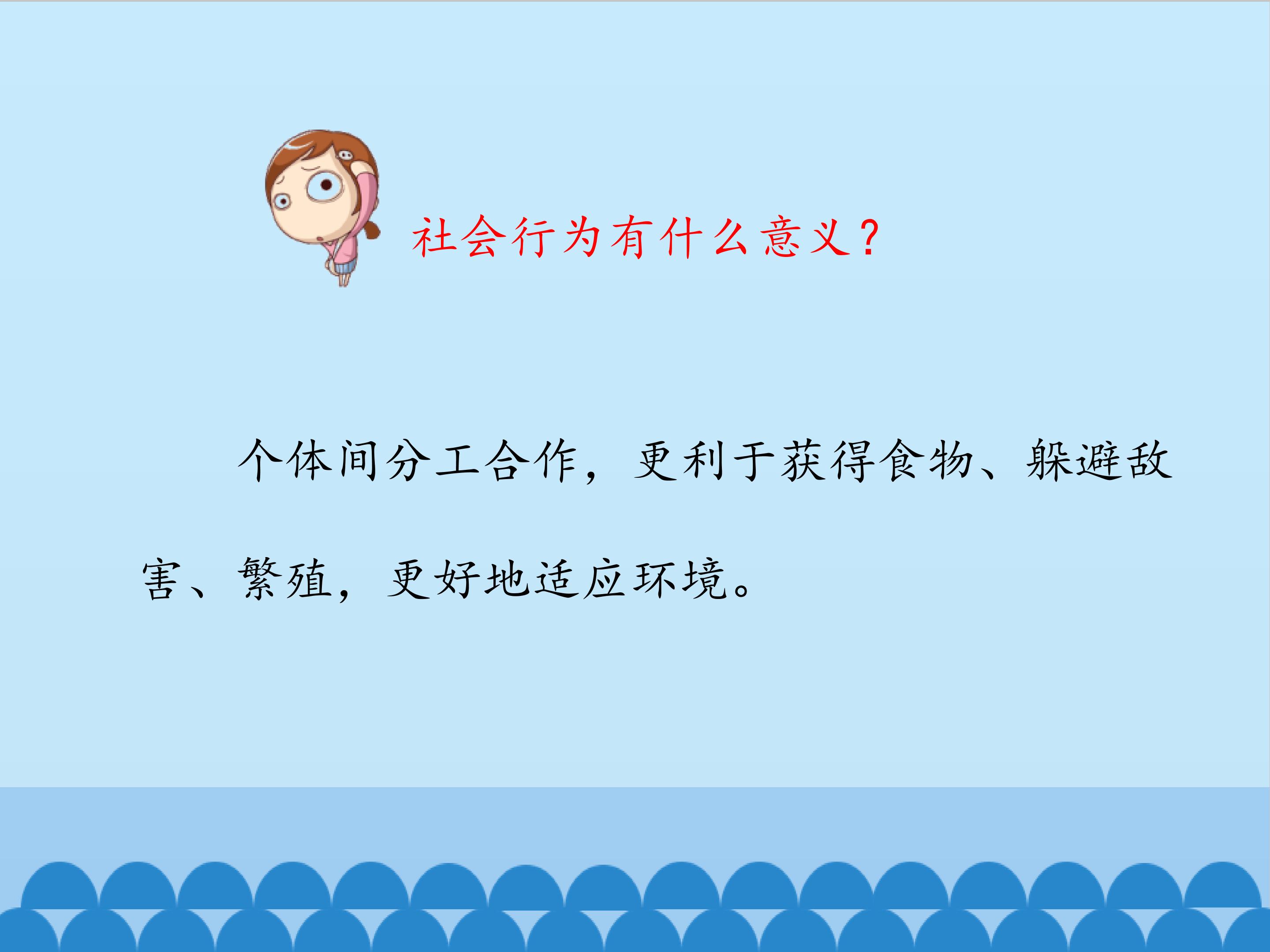 社会行为有什么意义？

个体间分工合作，更利于获得食物、躲避敌害、繁殖，更好地适应环境。